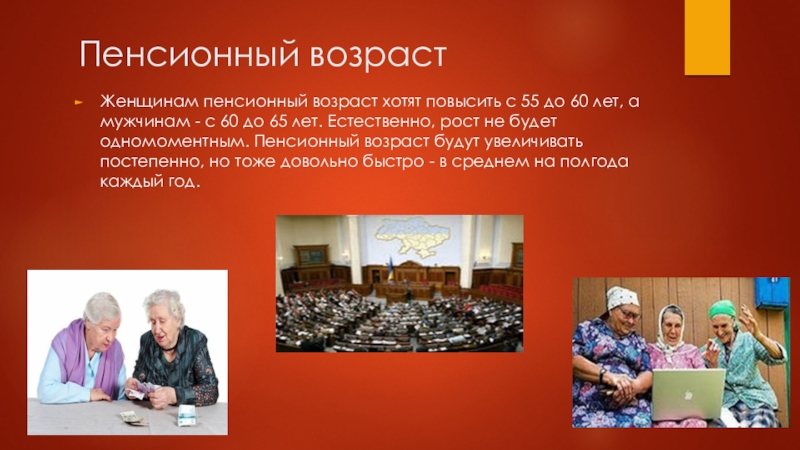 Пенсионный возраст

Женщинам пенсионный возраст хотят повысить с 55 до 60 лет, а мужчинам - с 60 до 65 лет. Естественно, рост не будет одномоментным. Пенсионный возраст будут увеличивать постепенно, но тоже довольно быстро - в среднем на полгода каждый год.